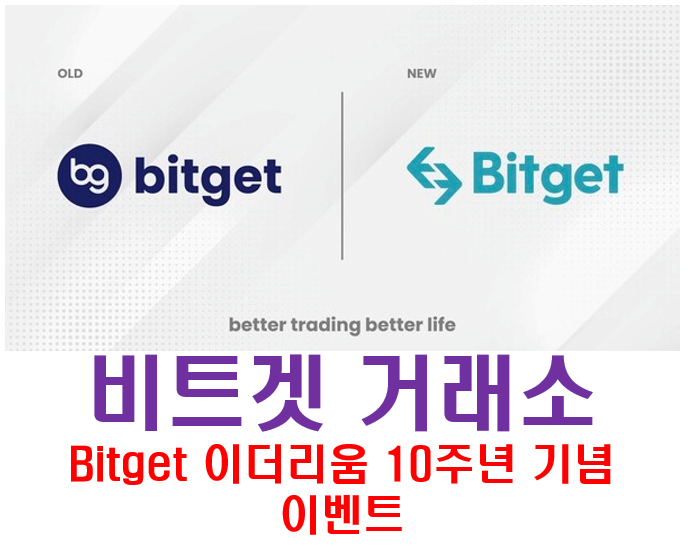 OLD

bg bitget

NEW

Bitget

better trading better life

비트겟 거래소

Bitget 이더리움 10주년 기념 이벤트